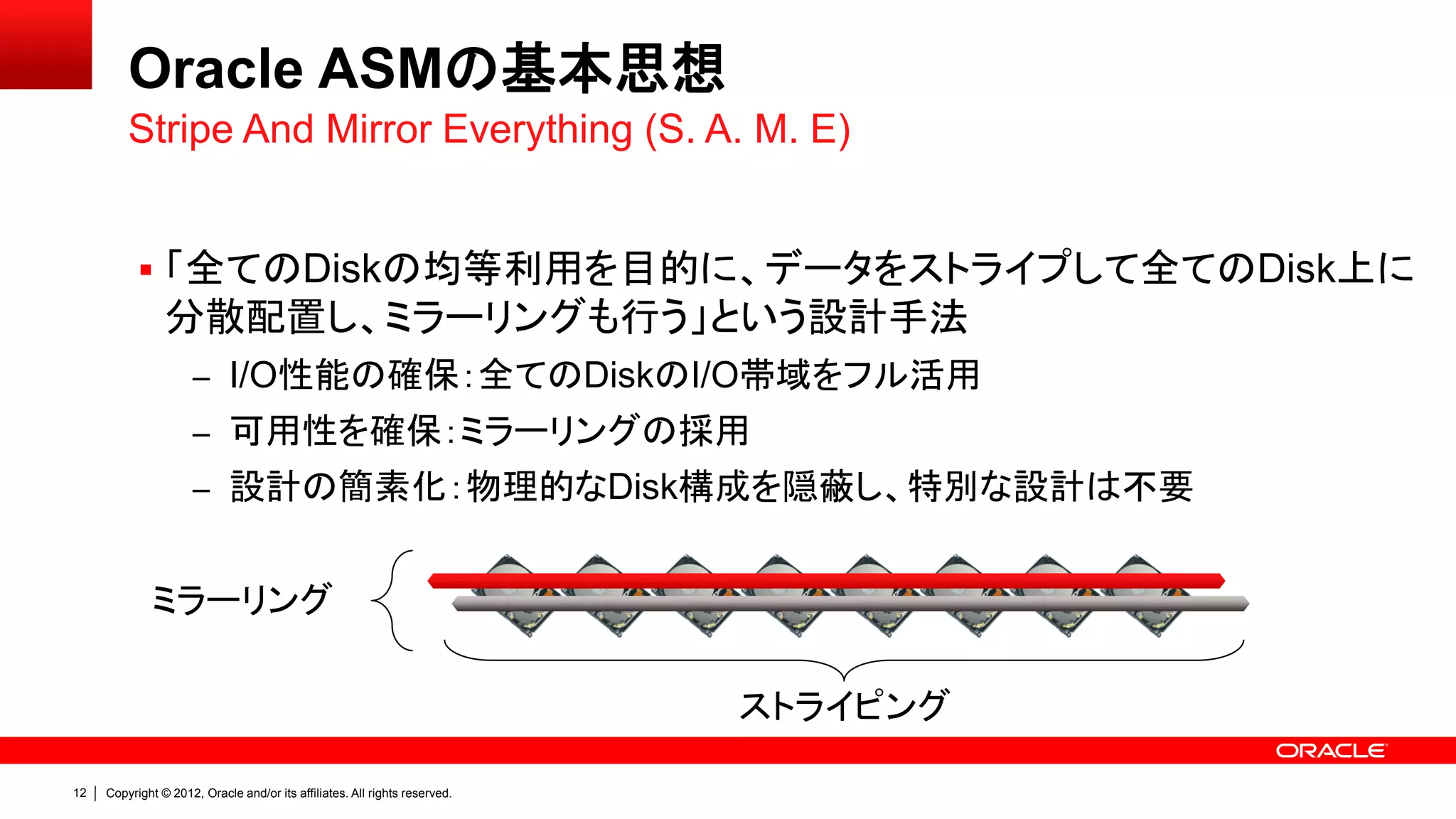 Oracle ASMの基本思想
Stripe And Mirror Everything (S. A. M. E)

▪ 「全てのDiskの均等利用を目的に、データをストライプして全てのDisk上に分散配置し、ミラーリングも行う」という設計手法

– I/O性能の確保：全てのDiskのI/O帯域をフル活用

– 可用性を確保：ミラーリングの採用

– 設計の簡素化：物理的なDisk構成を隠蔽し、特別な設計は不要

ミラーリング

ストライピング

ORACLE

12 | Copyright © 2012, Oracle and/or its affiliates. All rights reserved.